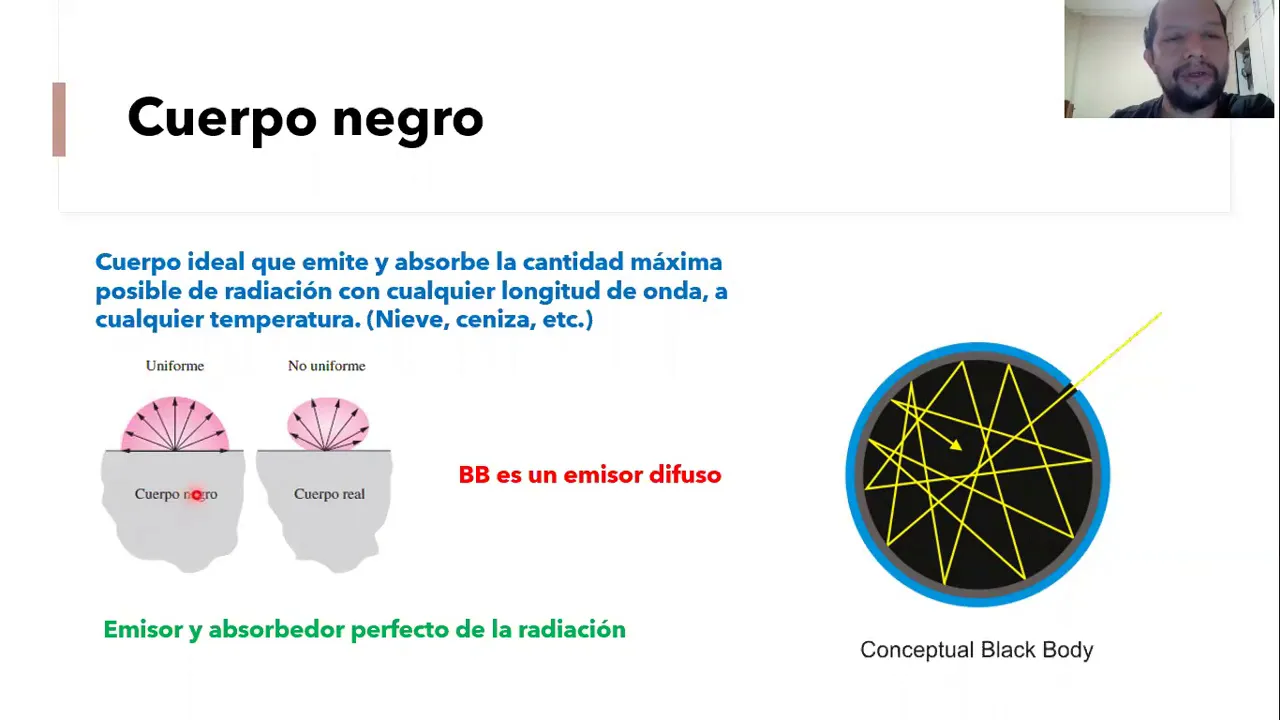 Cuerpo negro

Cuerpo ideal que emite y absorbe la cantidad máxima posible de radiación con cualquier longitud de onda, a cualquier temperatura. (Nieve, ceniza, etc.)

Uniforme

No uniforme

Cuerpo negro

Cuerpo real

BB es un emisor difuso

Emisor y absorbedor perfecto de la radiación

Conceptual Black Body